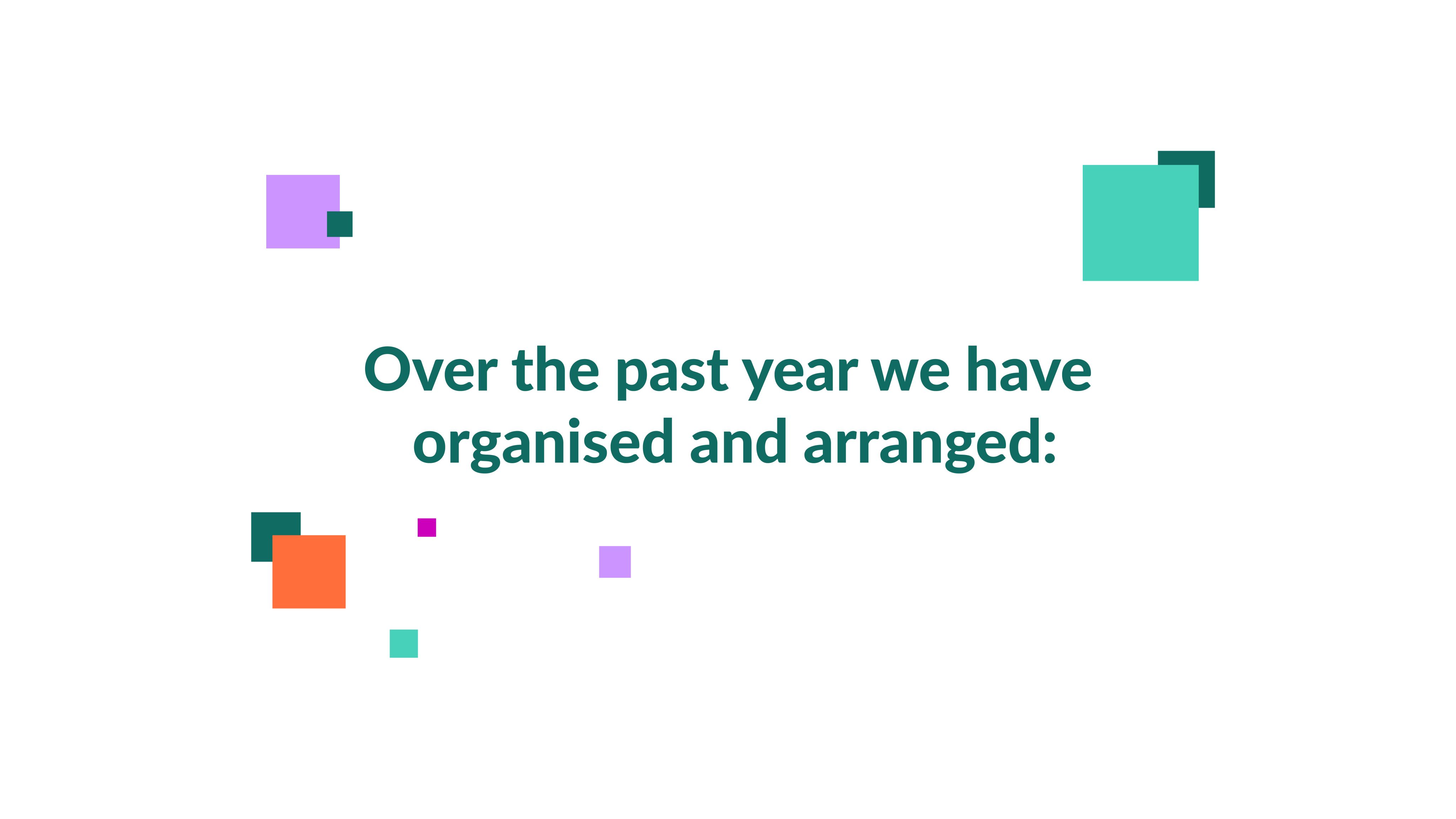 Over the past year we have organised and arranged: